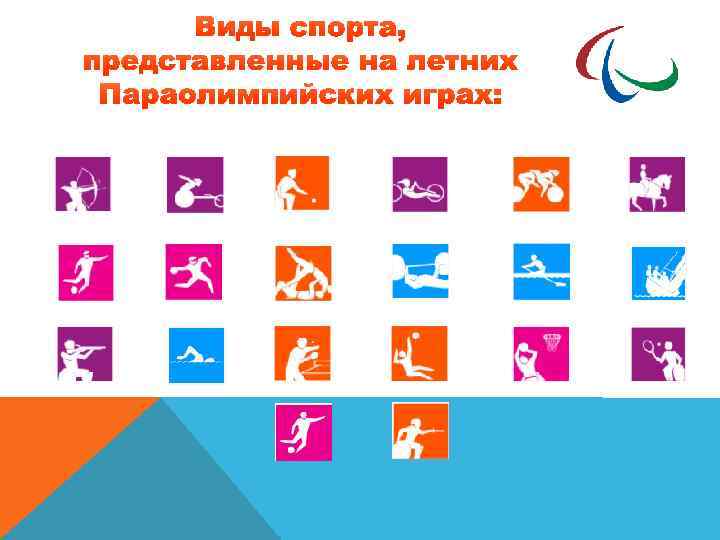 Виды спорта, представленные на летних Параолимпийских играх: